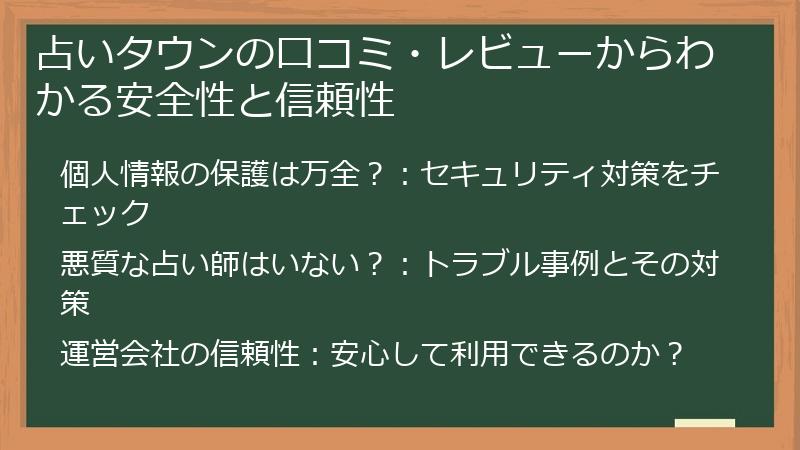 占いタウンの口コミ・レビューからわかる安全性と信頼性

個人情報の保護は万全？：セキュリティ対策をチェック

悪質な占い師はいない？：トラブル事例とその対策

運営会社の信頼性：安心して利用できるのか？